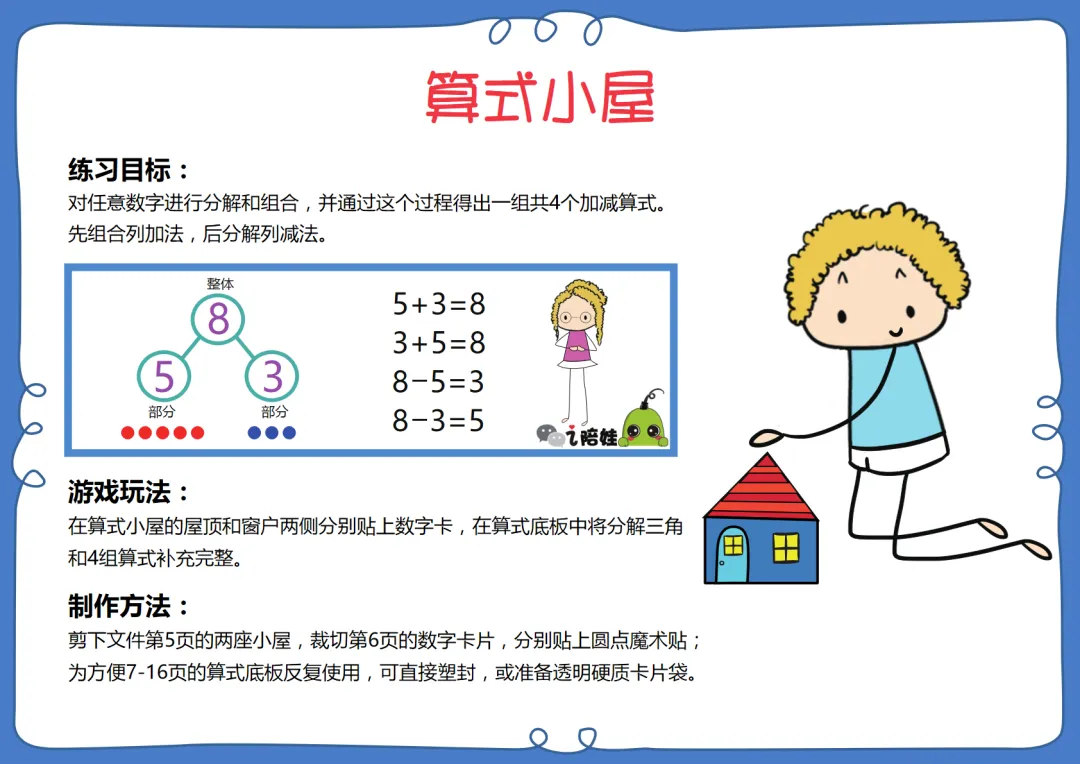 算式小屋

练习目标：
对任意数字进行分解和组合，并通过这个过程得出一组共4个加减算式。
先组合列加法，后分解列减法。

整体
8
5
3
部分
部分

$5+3=8$
$3+5=8$
$8-5=3$
$8-3=5$

i陪娃

游戏玩法：
在算式小屋的屋顶和窗户两侧分别贴上数字卡，在算式底板中将分解三角和4组算式补充完整。

制作方法：
剪下文件第5页的两座小屋，裁切第6页的数字卡片，分别贴上圆点魔术贴；为方便7-16页的算式底板反复使用，可直接塑封，或准备透明硬质卡片袋。